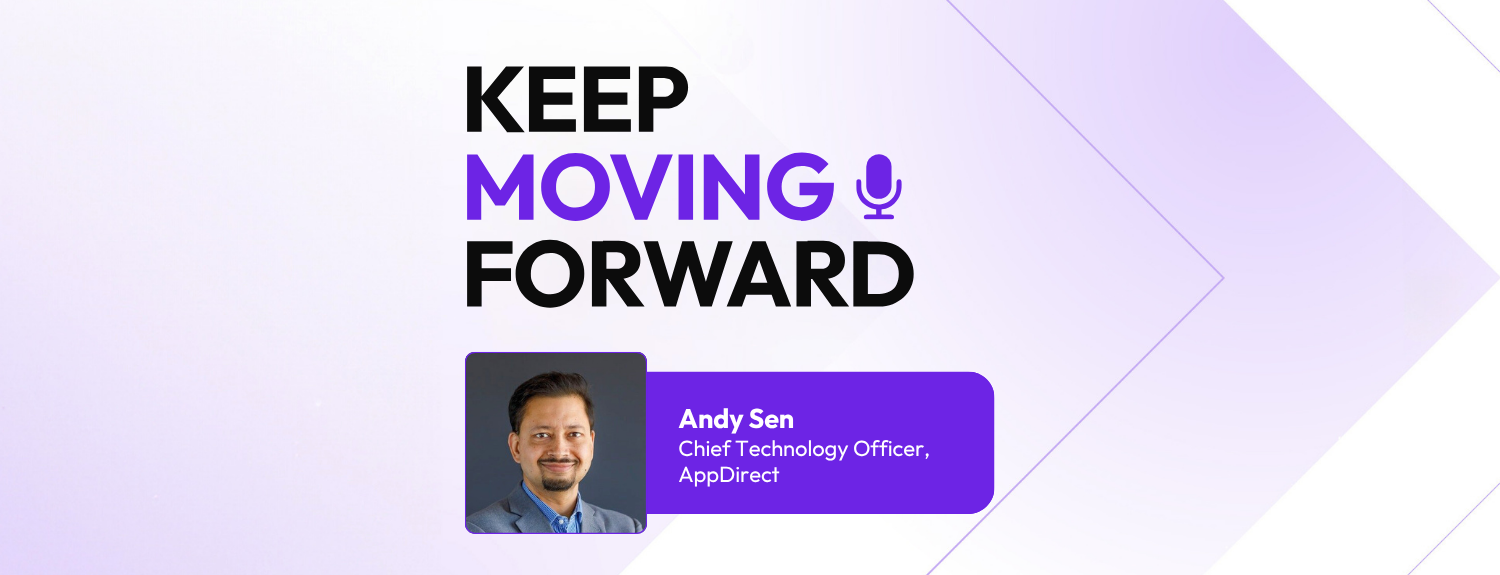 KEEP
MOVING
FORWARD

Andy Sen
Chief Technology Officer, AppDirect